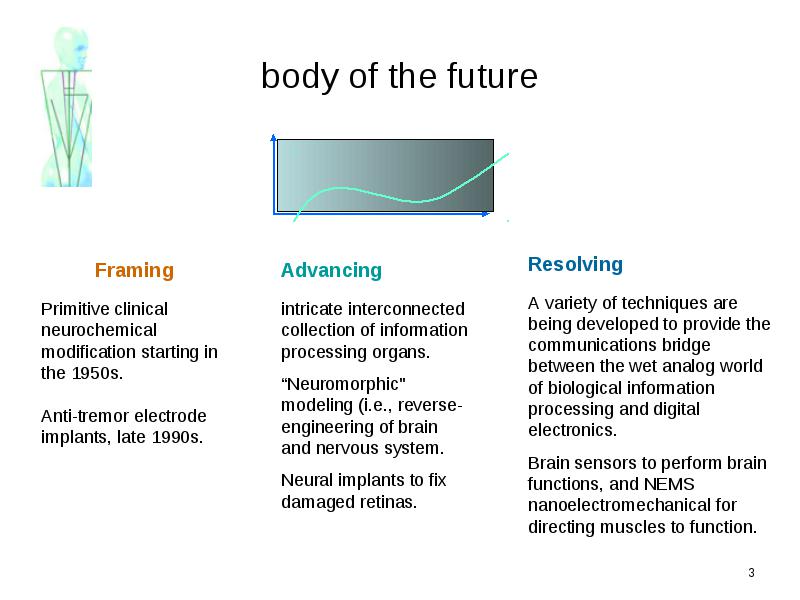 body of the future

Framing

Primitive clinical neurochemical modification starting in the 1950s.

Anti-tremor electrode implants, late 1990s.

Advancing

intricate interconnected collection of information processing organs.

“Neuromorphic" modeling (i.e., reverse-engineering of brain and nervous system.

Neural implants to fix damaged retinas.

Resolving

A variety of techniques are being developed to provide the communications bridge between the wet analog world of biological information processing and digital electronics.

Brain sensors to perform brain functions, and NEMS nanoelectromechanical for directing muscles to function.

3